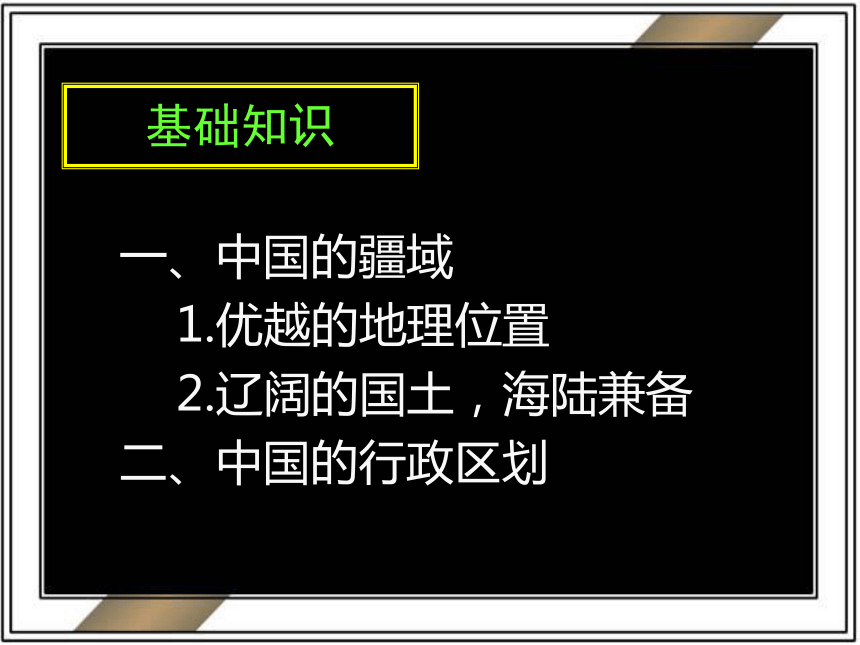 基础知识

一、中国的疆域

1.优越的地理位置

2.辽阔的国土，海陆兼备

二、中国的行政区划